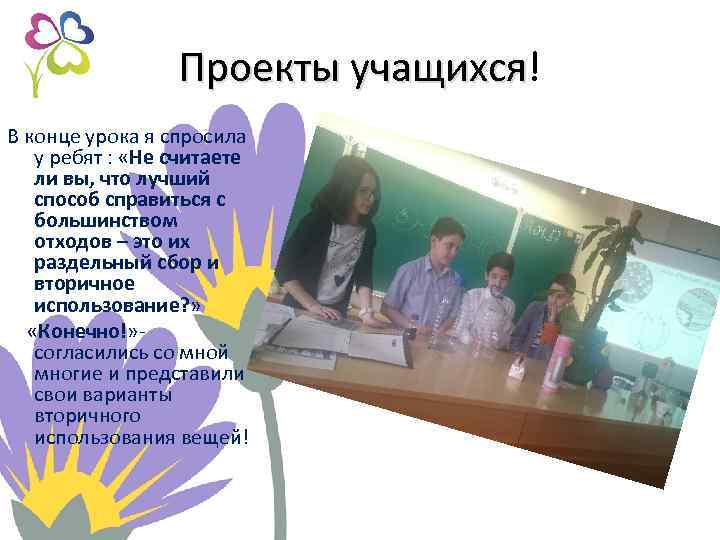 Проекты учащихся!

В конце урока я спросила у ребят : «Не считаете ли вы, что лучший способ справиться с большинством отходов – это их раздельный сбор и вторичное использование?»

«Конечно!»- согласились со мной многие и представили свои варианты вторичного использования вещей!